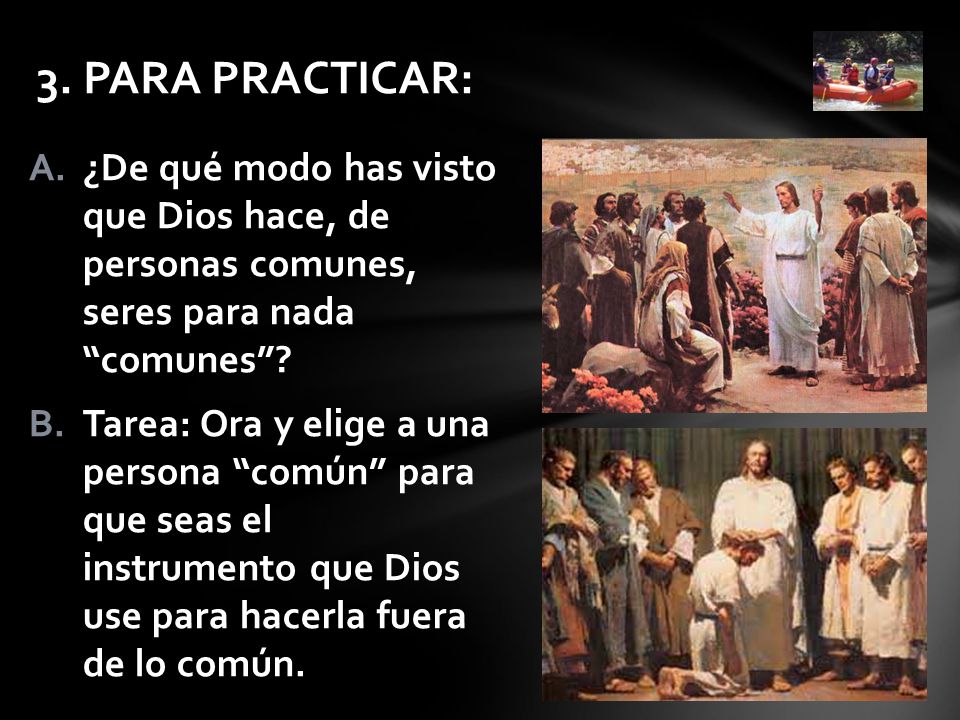 3. PARA PRACTICAR:

A. ¿De qué modo has visto que Dios hace, de personas comunes, seres para nada “comunes”?

B. Tarea: Ora y elige a una persona “común” para que seas el instrumento que Dios use para hacerla fuera de lo común.